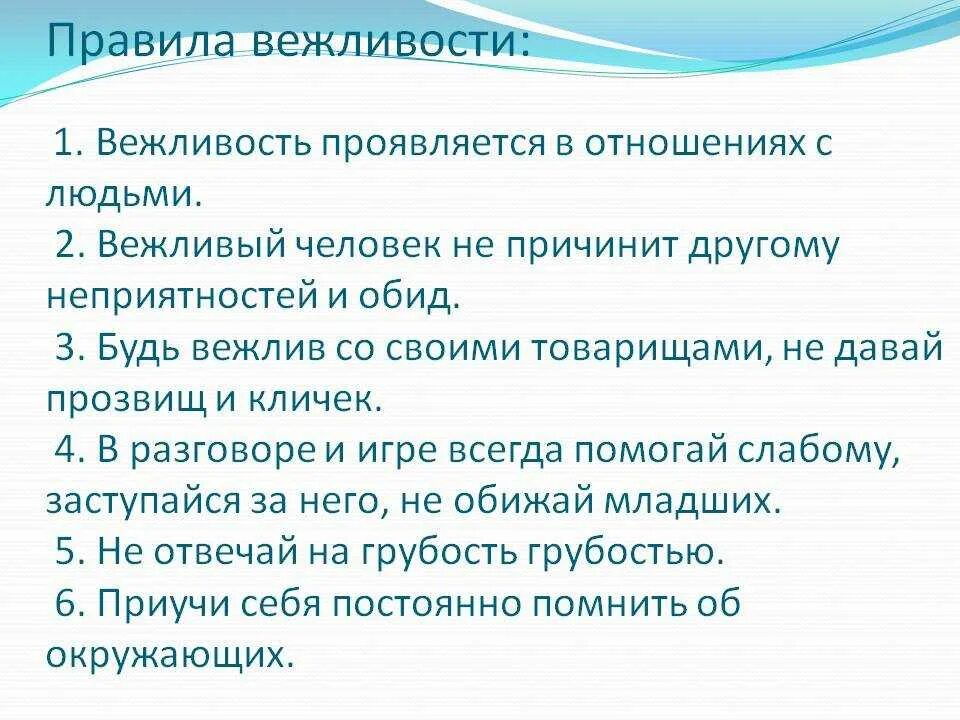 Правила вежливости:

1. Вежливость проявляется в отношениях с людьми.
2. Вежливый человек не причинит другому неприятностей и обид.
3. Будь вежлив со своими товарищами, не давай прозвищ и кличек.
4. В разговоре и игре всегда помогай слабому, заступайся за него, не обижай младших.
5. Не отвечай на грубость грубостью.
6. Приучи себя постоянно помнить об окружающих.